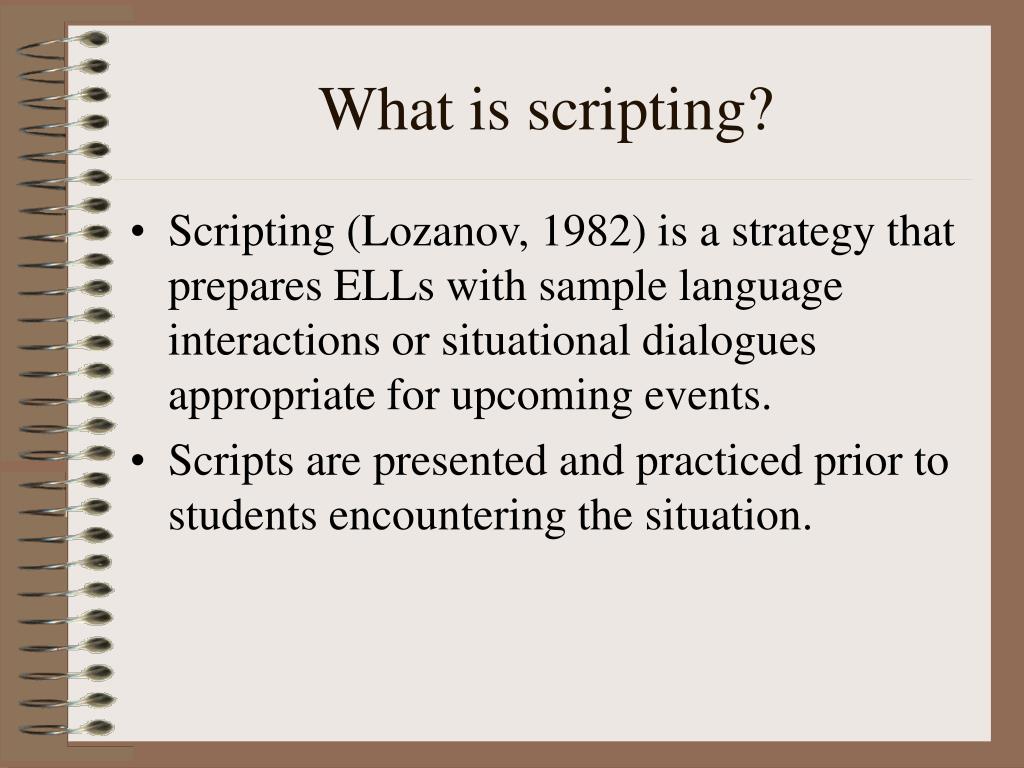 What is scripting?

• Scripting (Lozanov, 1982) is a strategy that prepares ELLs with sample language interactions or situational dialogues appropriate for upcoming events.

• Scripts are presented and practiced prior to students encountering the situation.